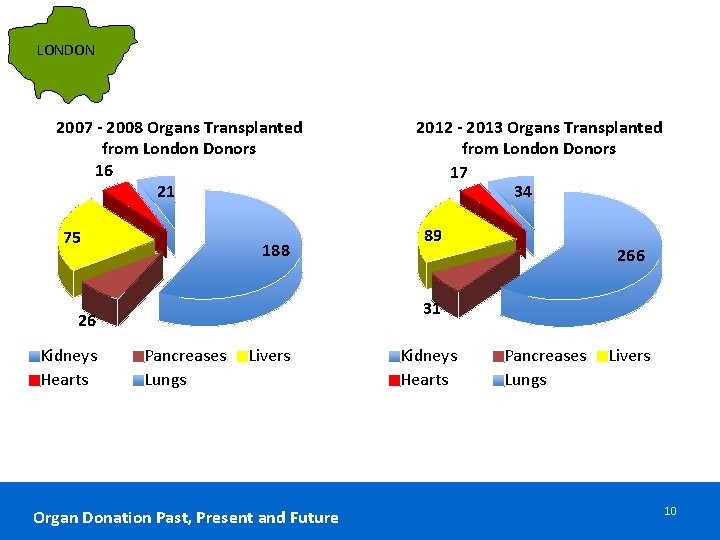 LONDON

2007 - 2008 Organs Transplanted from London Donors

16

21

75

188

26

Kidneys Pancreases Livers
Hearts Lungs

2012 - 2013 Organs Transplanted from London Donors

17

34

89

266

31

Kidneys Pancreases Livers
Hearts Lungs

Organ Donation Past, Present and Future

10